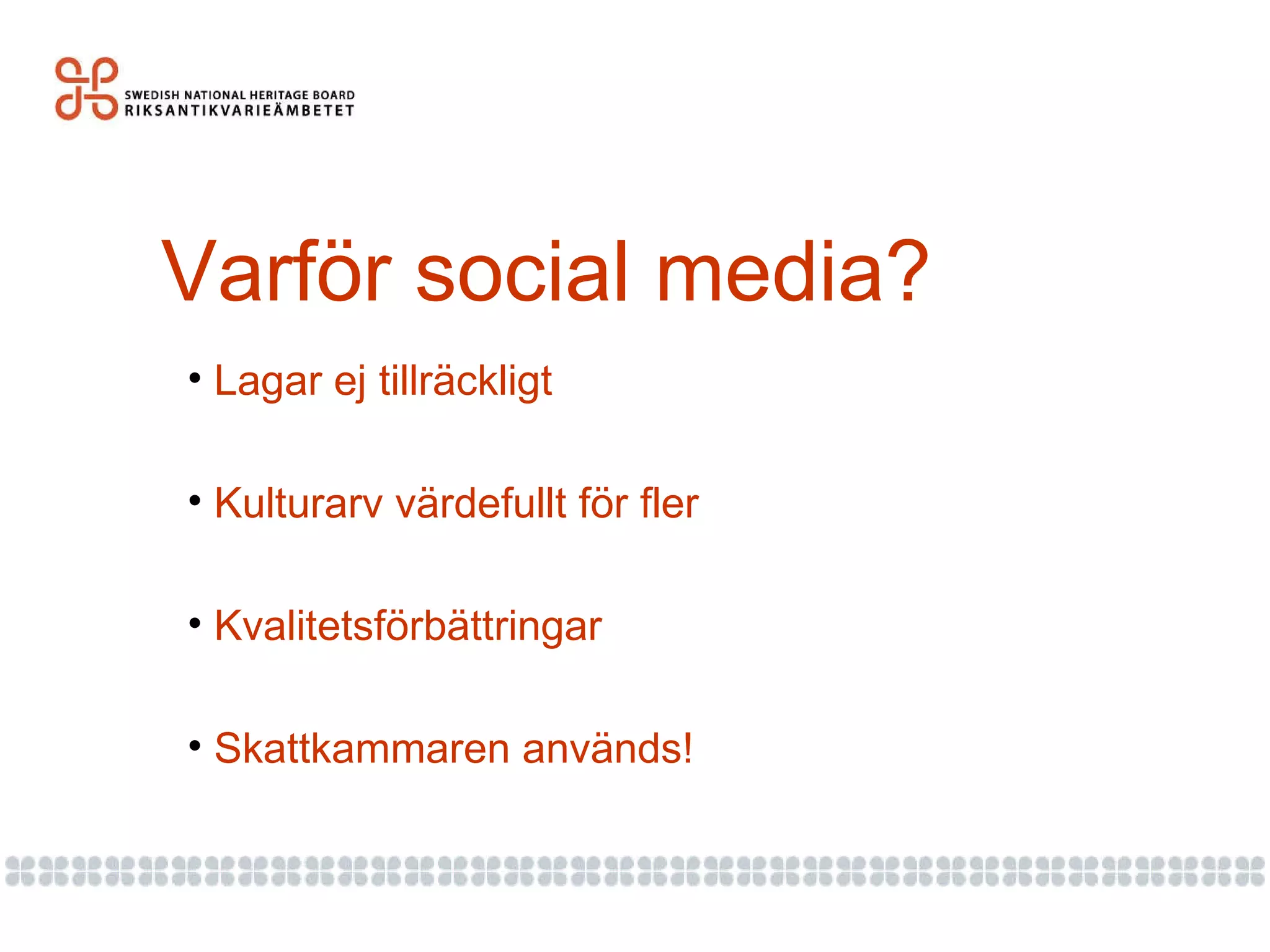 SWEDISH NATIONAL HERITAGE BOARD
RIKSANTIKVARIEÄMBETET

Varför social media?

• Lagar ej tillräckligt

• Kulturarv värdefullt för fler

• Kvalitetsförbättringar

• Skattkammaren används!